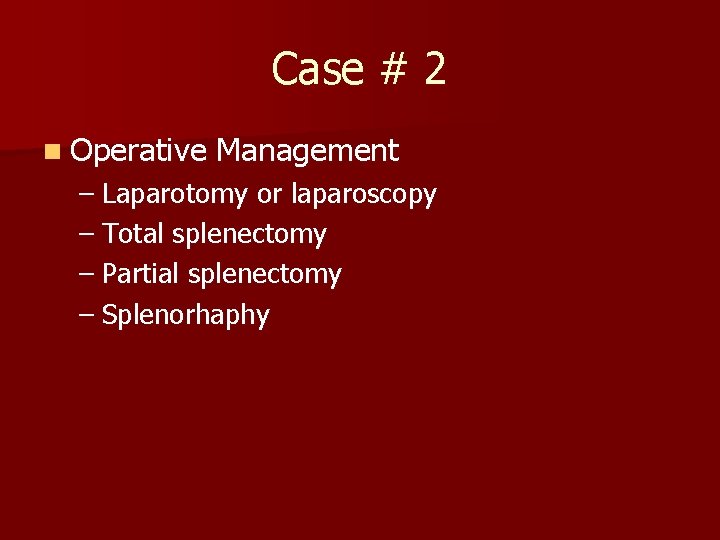 Case # 2

Operative Management
– Laparotomy or laparoscopy
– Total splenectomy
– Partial splenectomy
– Splenorhaphy